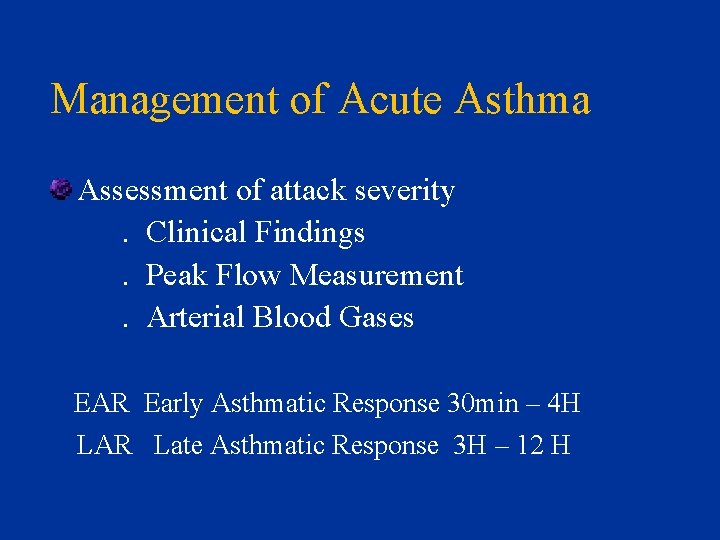 Management of Acute Asthma

Assessment of attack severity

. Clinical Findings

. Peak Flow Measurement

. Arterial Blood Gases

EAR Early Asthmatic Response 30min – 4H

LAR Late Asthmatic Response 3H – 12 H